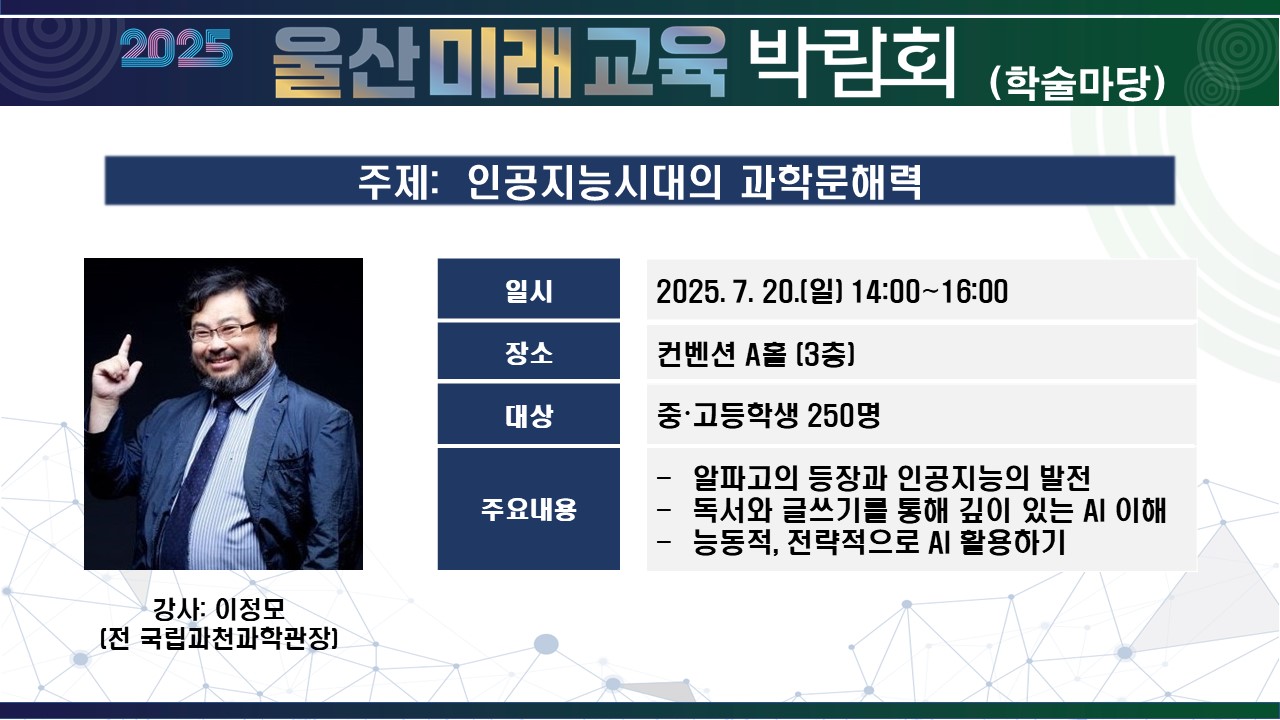 2025 울산미래교육 박람회 (학술마당)

주제: 인공지능시대의 과학문해력

| 일시 | 2025. 7. 20.(일) 14:00~16:00 |
|---|---|
| 장소 | 컨벤션 A홀 (3층) |
| 대상 | 중·고등학생 250명 |
| 주요내용 | - 알파고의 등장과 인공지능의 발전<br>- 독서와 글쓰기를 통해 깊이 있는 AI 이해<br>- 능동적, 전략적으로 AI 활용하기 |

강사: 이정모
(전 국립과천과학관장)